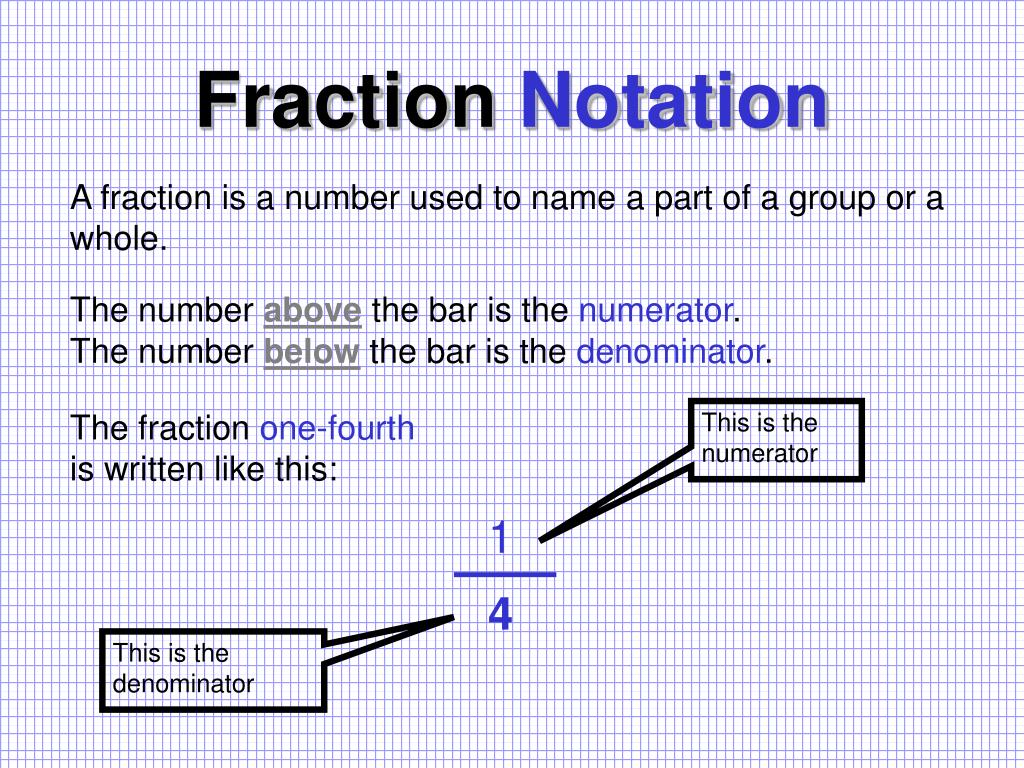 Fraction Notation

A fraction is a number used to name a part of a group or a whole.

The number above the bar is the numerator.
The number below the bar is the denominator.

The fraction one-fourth
is written like this:

This is the numerator

$\frac{1}{4}$

This is the denominator